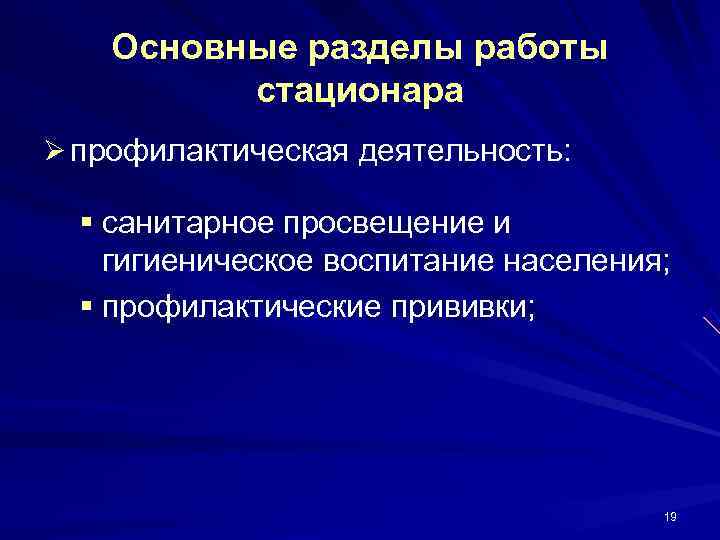 Основные разделы работы стационара

➢ профилактическая деятельность:

▪ санитарное просвещение и гигиеническое воспитание населения;

▪ профилактические прививки;

19